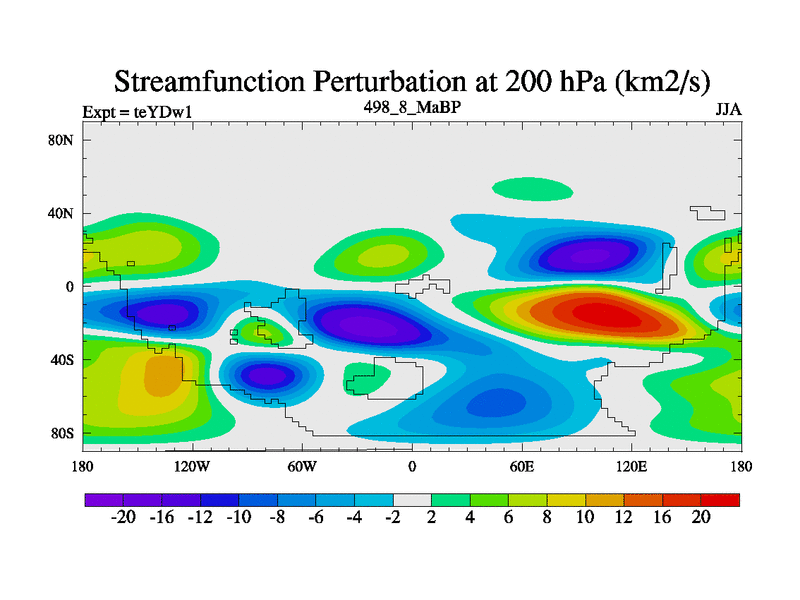 Streamfunction Perturbation at 200 hPa (km2/s)

Expt = teYDw1

498_8_MaBP

JJA

80N
40N
0
40S
80S

180
120W
60W
0
60E
120E
180

-20 -16 -12 -10 -8 -6 -4 -2 2 4 6 8 10 12 16 20